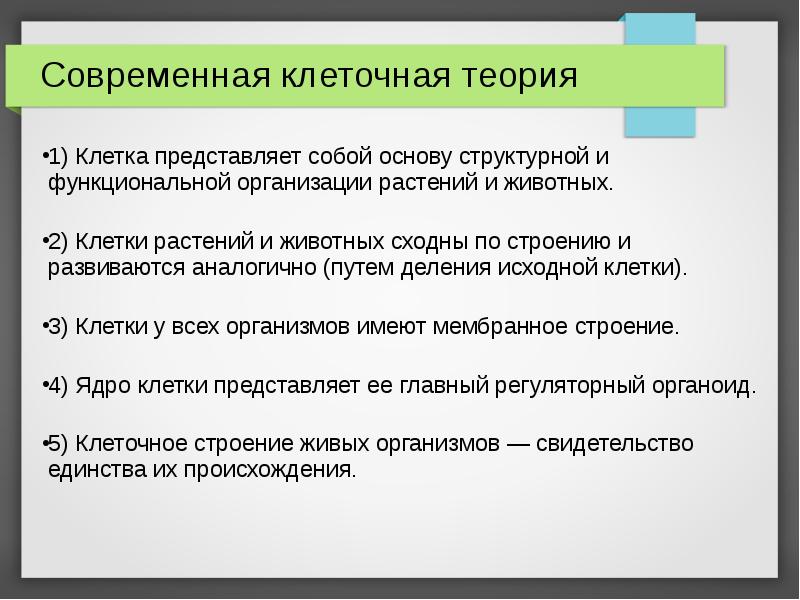 Современная клеточная теория

•1) Клетка представляет собой основу структурной и функциональной организации растений и животных.

•2) Клетки растений и животных сходны по строению и развиваются аналогично (путем деления исходной клетки).

•3) Клетки у всех организмов имеют мембранное строение.

•4) Ядро клетки представляет ее главный регуляторный органоид.

•5) Клеточное строение живых организмов — свидетельство единства их происхождения.